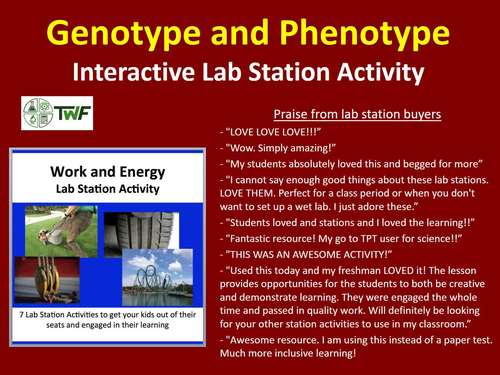 Genotype and Phenotype
Interactive Lab Station Activity

TWF

Work and Energy
Lab Station Activity

7 Lab Station Activities to get your kids out of their seats and engaged in their learning

Praise from lab station buyers

- "LOVE LOVE LOVE!!!"

- "Wow. Simply amazing!"

- "My students absolutely loved this and begged for more"

- "I cannot say enough good things about these lab stations. LOVE THEM. Perfect for a class period or when you don't want to set up a wet lab. I just adore these."

- "Students loved and stations and I loved the learning!!"

- "Fantastic resource! My go to TPT user for science!!"

- "THIS WAS AN AWESOME ACTIVITY!"

- "Used this today and my freshman LOVED it! The lesson provides opportunities for the students to both be creative and demonstrate learning. They were engaged the whole time and passed in quality work. Will definitely be looking for your other station activities to use in my classroom."

- "Awesome resource. I am using this instead of a paper test. Much more inclusive learning!